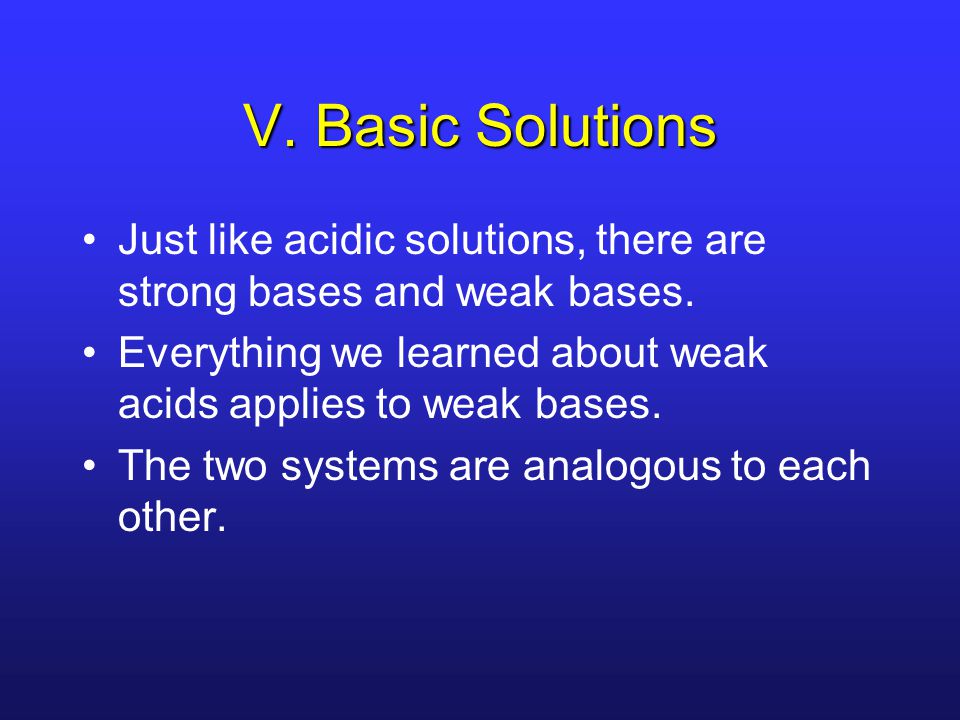 V. Basic Solutions

• Just like acidic solutions, there are strong bases and weak bases.
• Everything we learned about weak acids applies to weak bases.
• The two systems are analogous to each other.